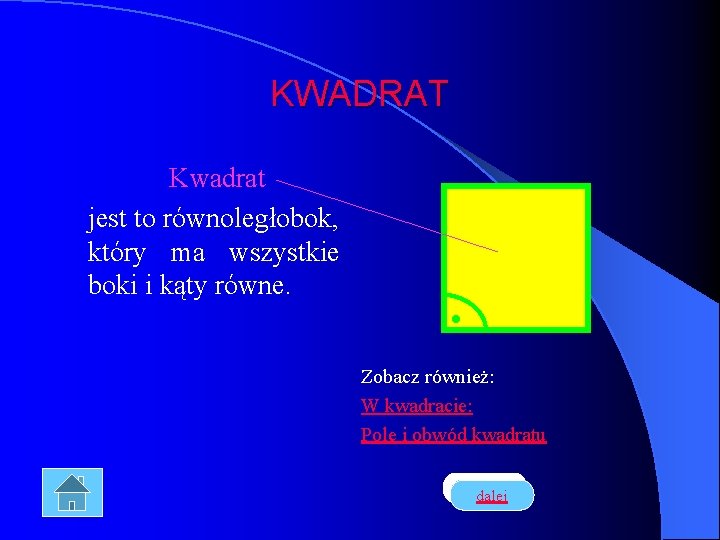 KWADRAT

Kwadrat

jest to równoległobok, który ma wszystkie boki i kąty równe.

Zobacz również:

W kwadracie:

Pole i obwód kwadratu

dalej